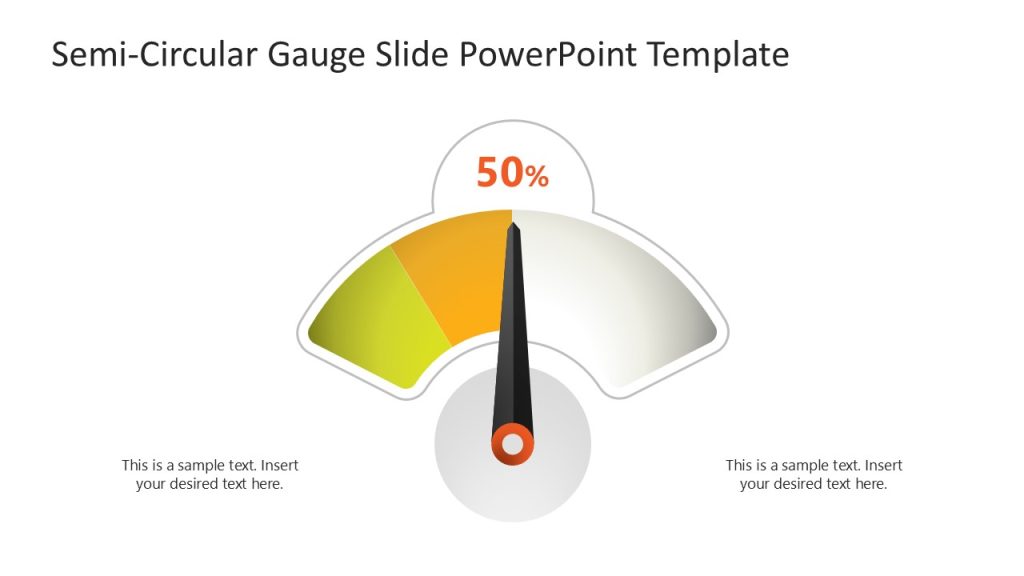 Semi-Circular Gauge Slide PowerPoint Template

50%

This is a sample text. Insert your desired text here.

This is a sample text. Insert your desired text here.